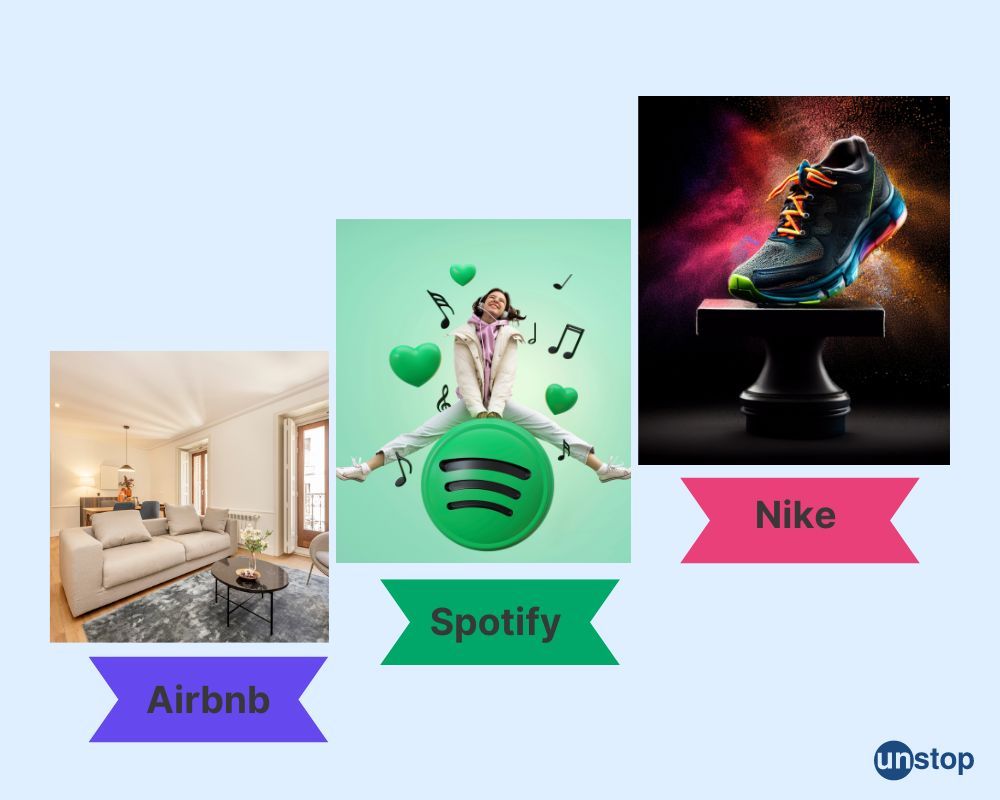 Airbnb

Spotify

Nike

unstop